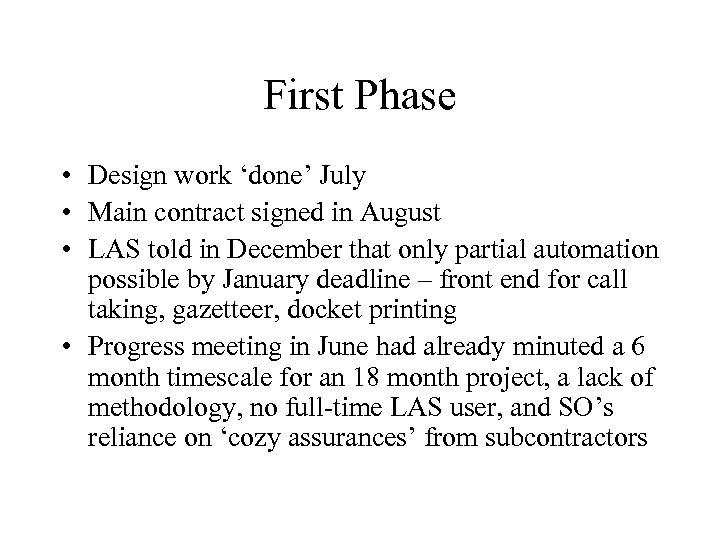 First Phase

• Design work ‘done’ July
• Main contract signed in August
• LAS told in December that only partial automation possible by January deadline – front end for call taking, gazetteer, docket printing
• Progress meeting in June had already minuted a 6 month timescale for an 18 month project, a lack of methodology, no full-time LAS user, and SO’s reliance on ‘cozy assurances’ from subcontractors